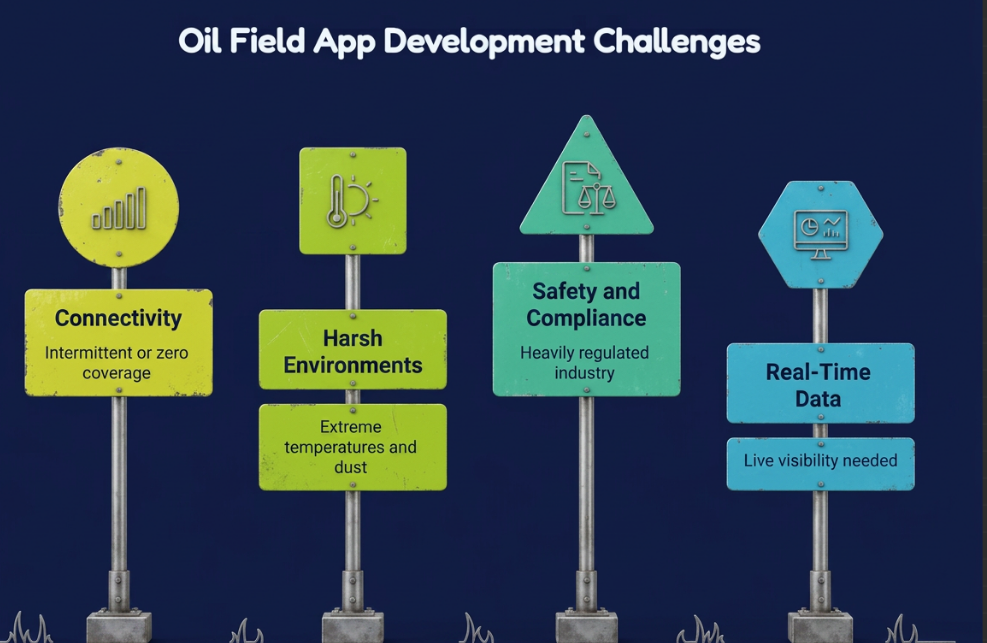 Oil Field App Development Challenges

Connectivity

Intermittent or zero coverage

Harsh Environments

Extreme temperatures and dust

Safety and Compliance

Heavily regulated industry

Real-Time Data

Live visibility needed